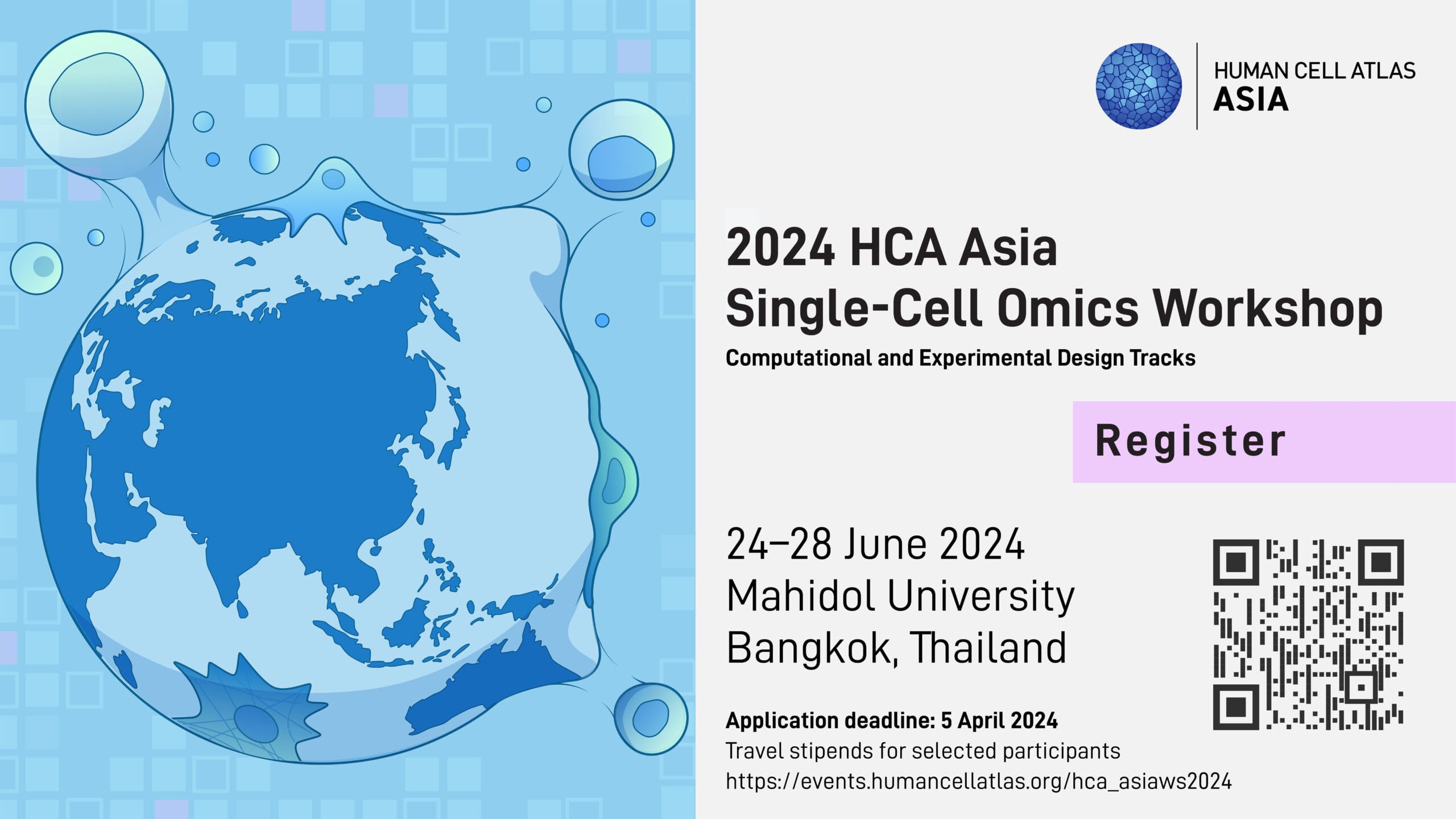 HUMAN CELL ATLAS
ASIA

2024 HCA Asia
Single-Cell Omics Workshop

Computational and Experimental Design Tracks

Register

24–28 June 2024
Mahidol University
Bangkok, Thailand

Application deadline: 5 April 2024
Travel stipends for selected participants
https://events.humancellatlas.org/hca_asiaws2024